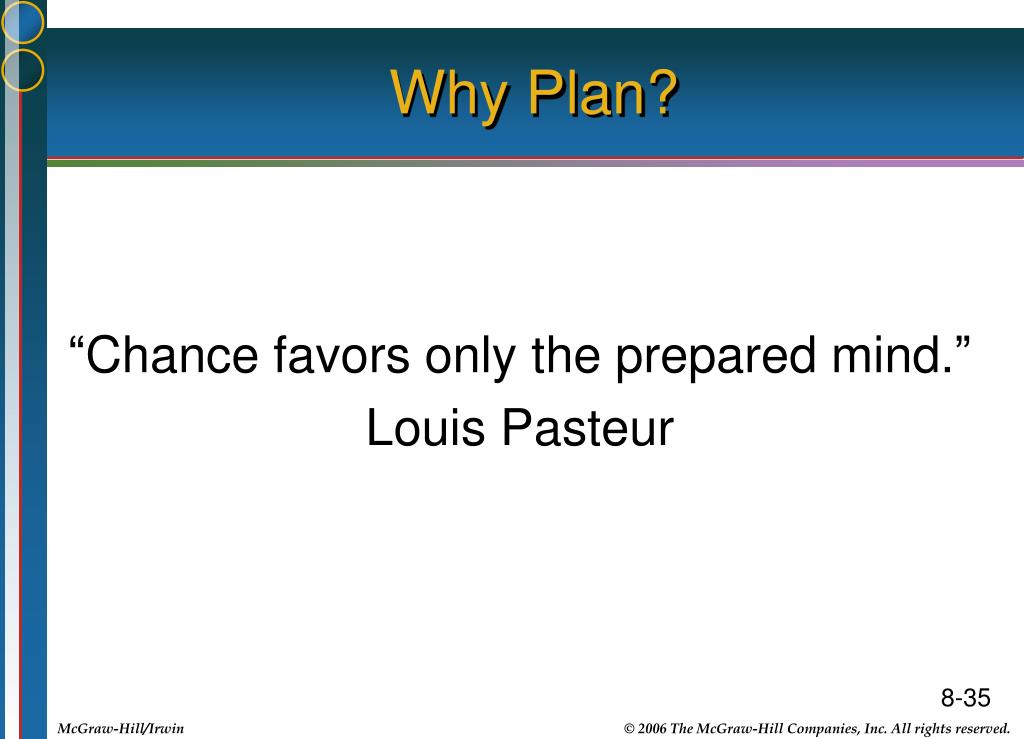 Why Plan?

“Chance favors only the prepared mind.”
Louis Pasteur

8-35

McGraw-Hill/Irwin

© 2006 The McGraw-Hill Companies, Inc. All rights reserved.